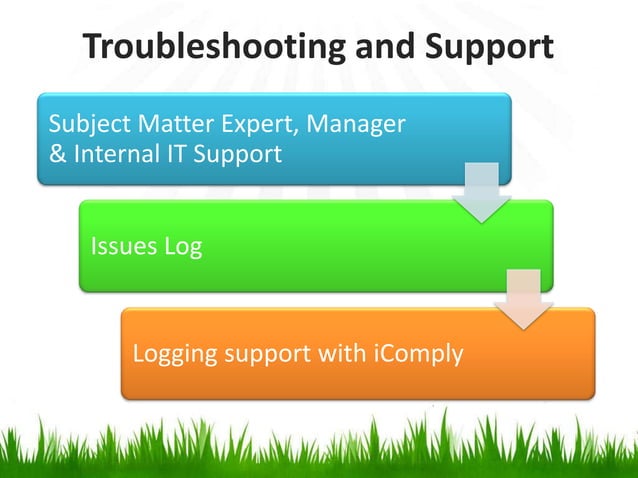 Troubleshooting and Support

Subject Matter Expert, Manager & Internal IT Support

Issues Log

Logging support with iComply